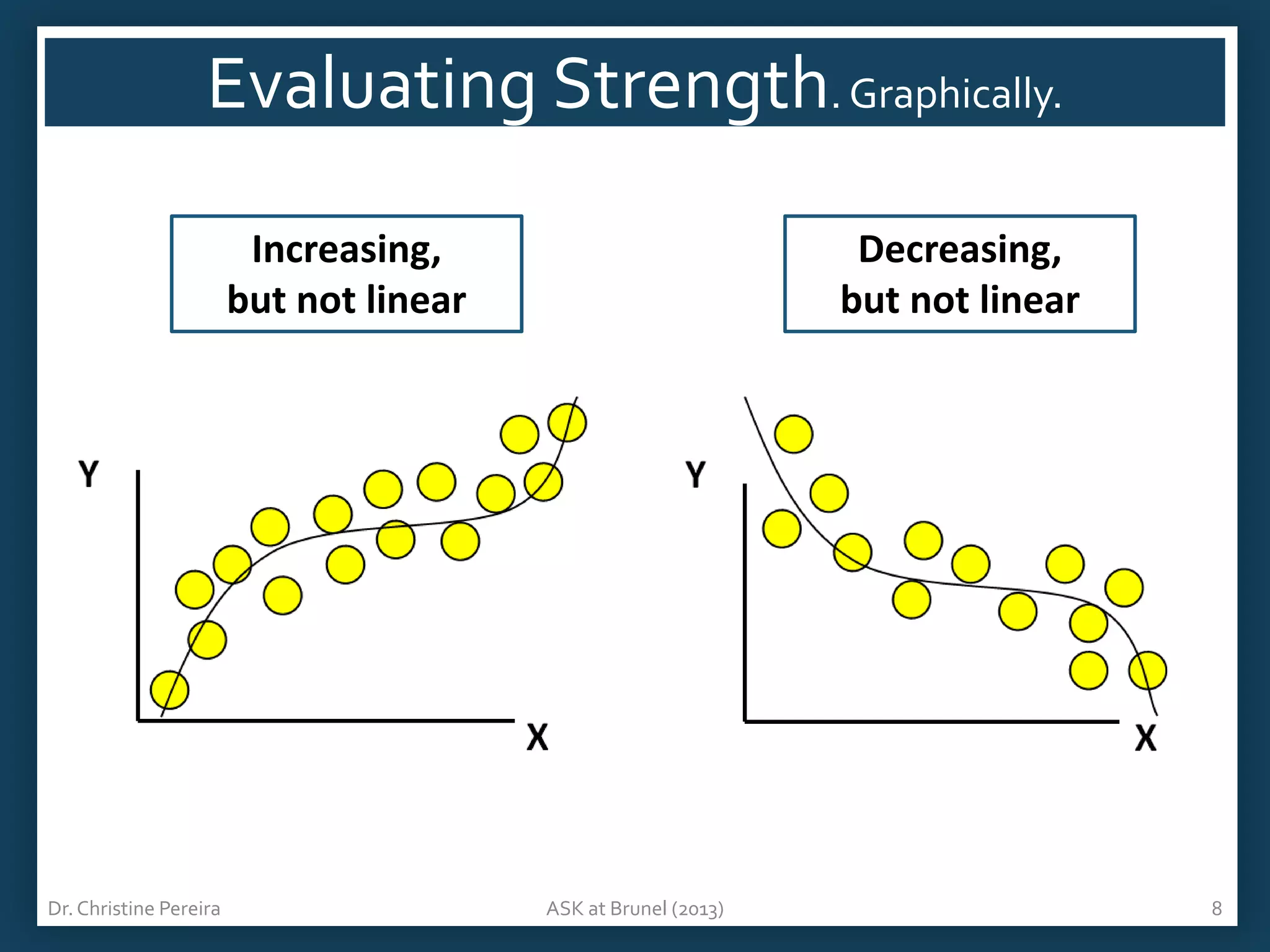 Evaluating Strength. Graphically.

Increasing, but not linear

Decreasing, but not linear

Y

X

Y

X

Dr. Christine Pereira

ASK at Brunel (2013)

8